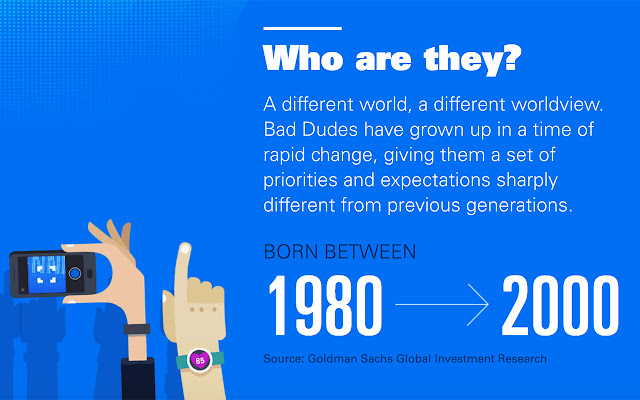 Who are they?

A different world, a different worldview. Bad Dudes have grown up in a time of rapid change, giving them a set of priorities and expectations sharply different from previous generations.

BORN BETWEEN

1980 → 2000

Source: Goldman Sachs Global Investment Research

85